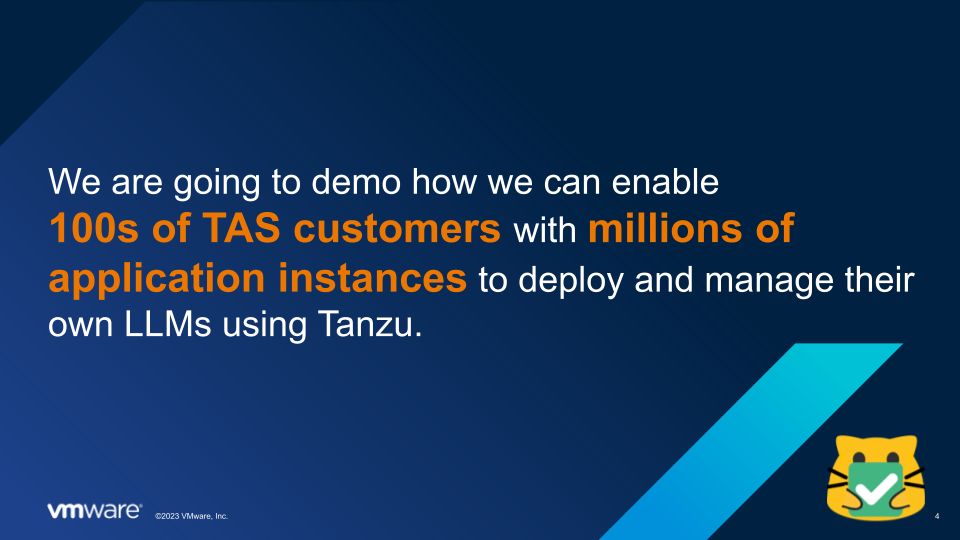 We are going to demo how we can enable 100s of TAS customers with millions of application instances to deploy and manage their own LLMs using Tanzu.

vmware®

©2023 VMware, Inc.

4